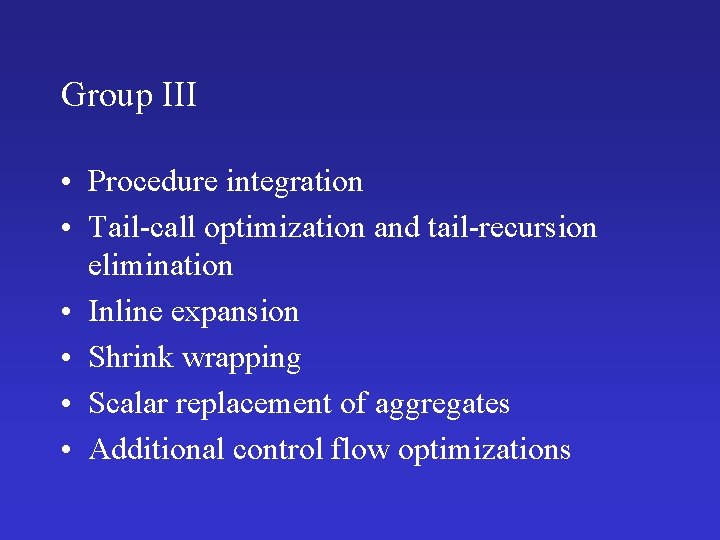 Group III

• Procedure integration
• Tail-call optimization and tail-recursion elimination
• Inline expansion
• Shrink wrapping
• Scalar replacement of aggregates
• Additional control flow optimizations